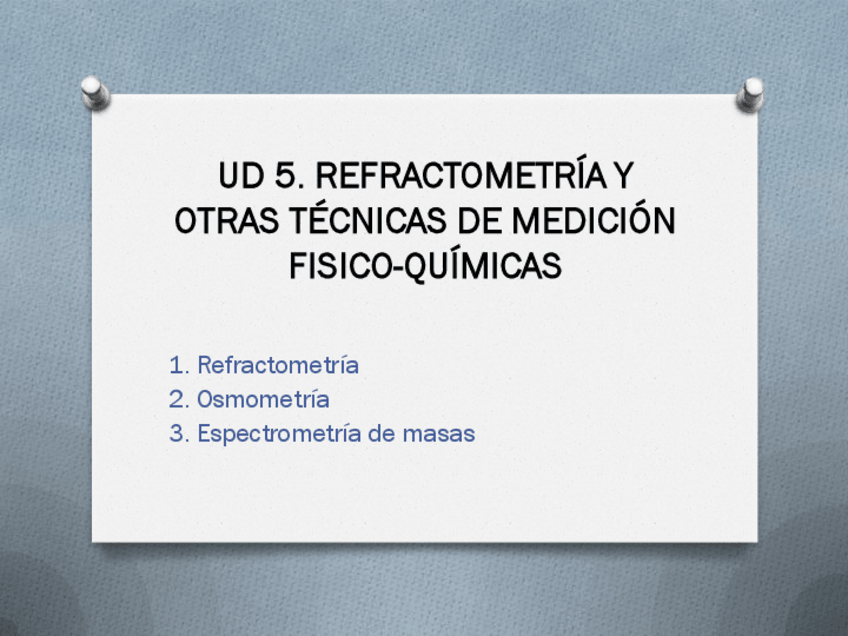 UD 5. REFRACTOMETRÍA Y OTRAS TÉCNICAS DE MEDICIÓN FISICO-QUÍMICAS

1. Refractometría
2. Osmometría
3. Espectrometría de masas